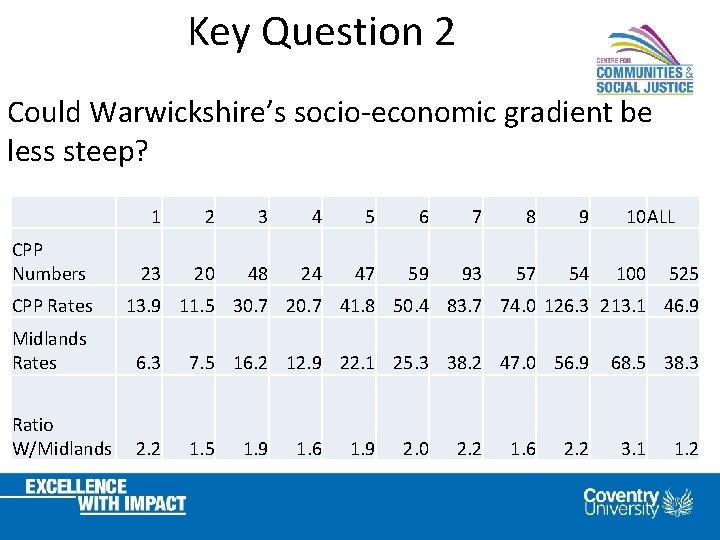 Key Question 2

CENTRE FOR COMMUNITIES & SOCIAL JUSTICE

Could Warwickshire's socio-economic gradient be less steep?

| | 1 | 2 | 3 | 4 | 5 | 6 | 7 | 8 | 9 | 10 | ALL |
|---|---|---|---|---|---|---|---|---|---|---|---|
| CPP Numbers | 23 | 20 | 48 | 24 | 47 | 59 | 93 | 57 | 54 | 100 | 525 |
| CPP Rates | 13.9 | 11.5 | 30.7 | 20.7 | 41.8 | 50.4 | 83.7 | 74.0 | 126.3 | 213.1 | 46.9 |
| Midlands Rates | 6.3 | 7.5 | 16.2 | 12.9 | 22.1 | 25.3 | 38.2 | 47.0 | 56.9 | 68.5 | 38.3 |
| Ratio W/Midlands | 2.2 | 1.5 | 1.9 | 1.6 | 1.9 | 2.0 | 2.2 | 1.6 | 2.2 | 3.1 | 1.2 |

EXCELLENCE WITH IMPACT

Coventry University